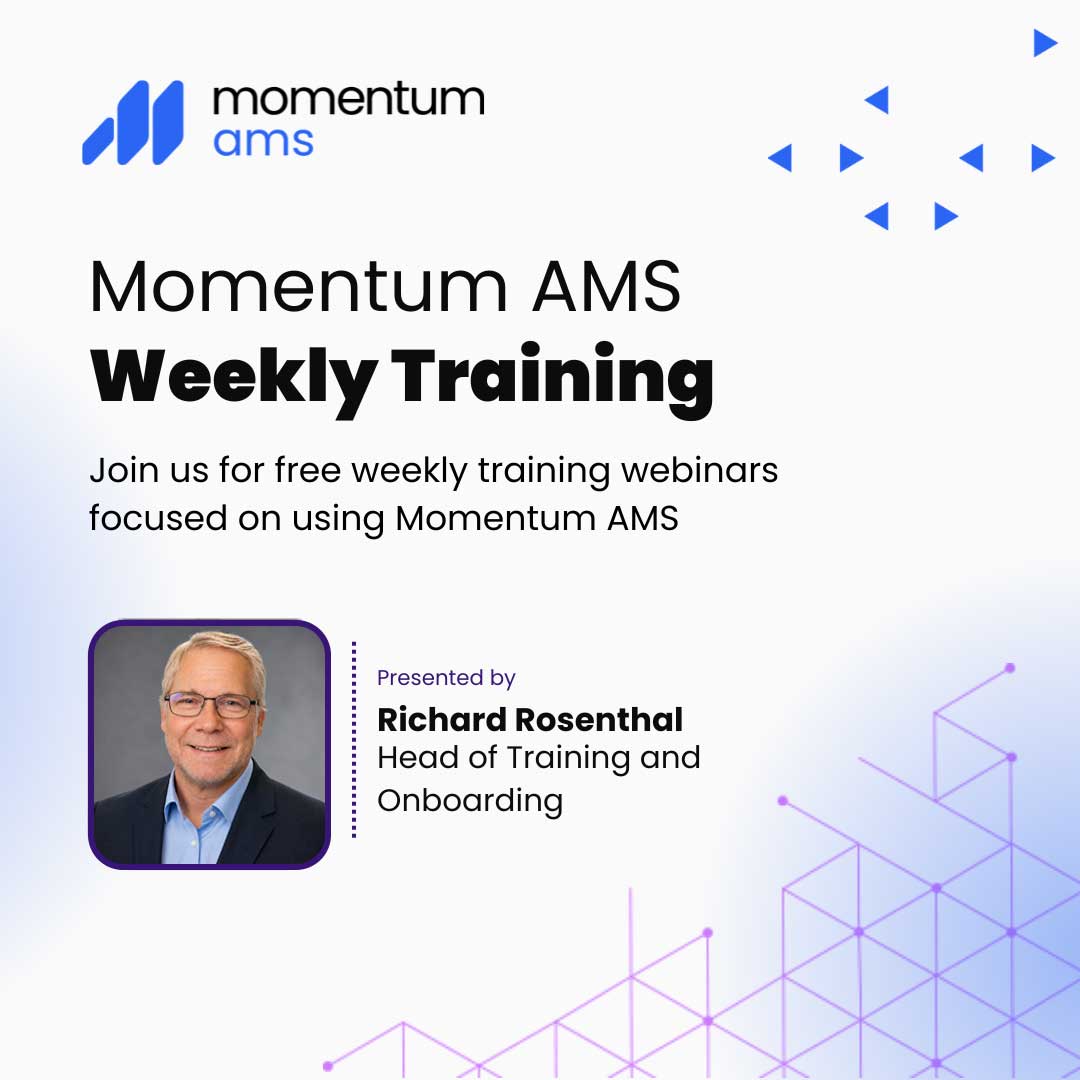 momentum
ams

Momentum AMS
Weekly Training

Join us for free weekly training webinars focused on using Momentum AMS

Presented by
Richard Rosenthal
Head of Training and Onboarding